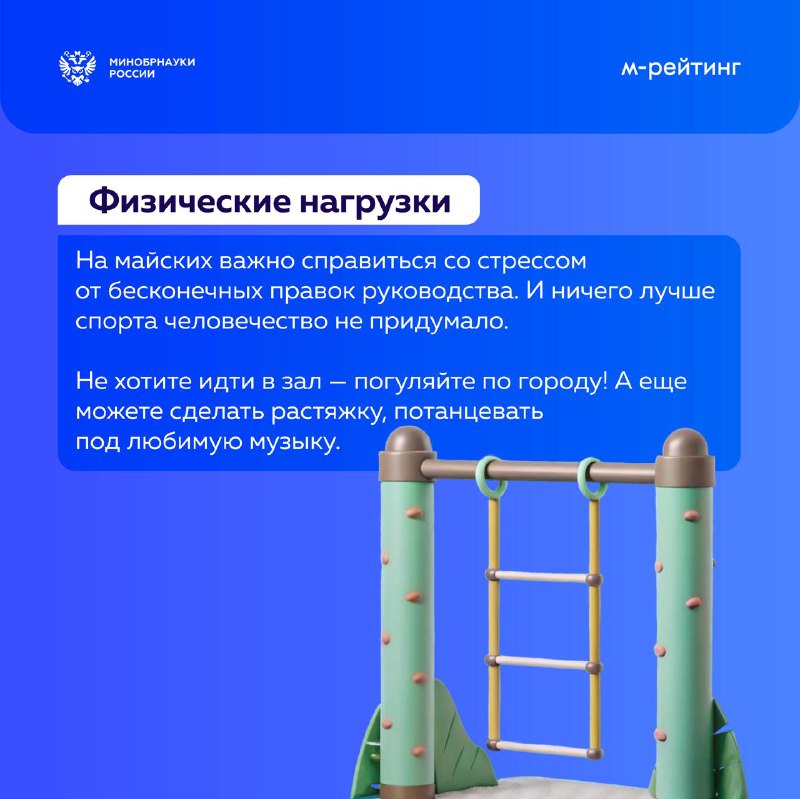 МИНОБРНАУКИ РОССИИ

м-рейтинг

Физические нагрузки

На майских важно справиться со стрессом от бесконечных правок руководства. И ничего лучше спорта человечество не придумало.

Не хотите идти в зал — погуляйте по городу! А еще можете сделать растяжку, потанцевать под любимую музыку.